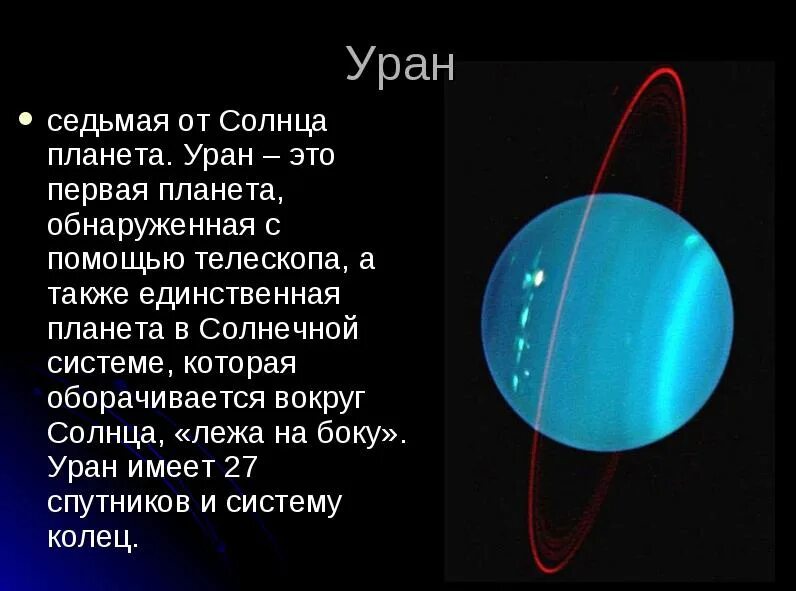 Уран

• седьмая от Солнца планета. Уран – это первая планета, обнаруженная с помощью телескопа, а также единственная планета в Солнечной системе, которая оборачивается вокруг Солнца, «лежа на боку». Уран имеет 27 спутников и систему колец.